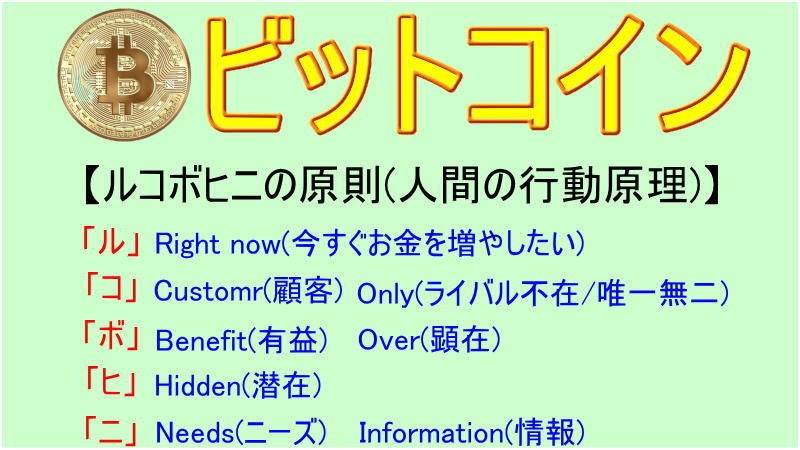 ビットコイン

【ルコボヒニの原則(人間の行動原理)】

「ル」Right now(今すぐお金を増やしたい)

「コ」Customr(顧客) Only(ライバル不在/唯一無二)

「ボ」Benefit(有益) Over(顕在)

「ヒ」Hidden(潜在)

「ニ」Needs(ニーズ) Information(情報)